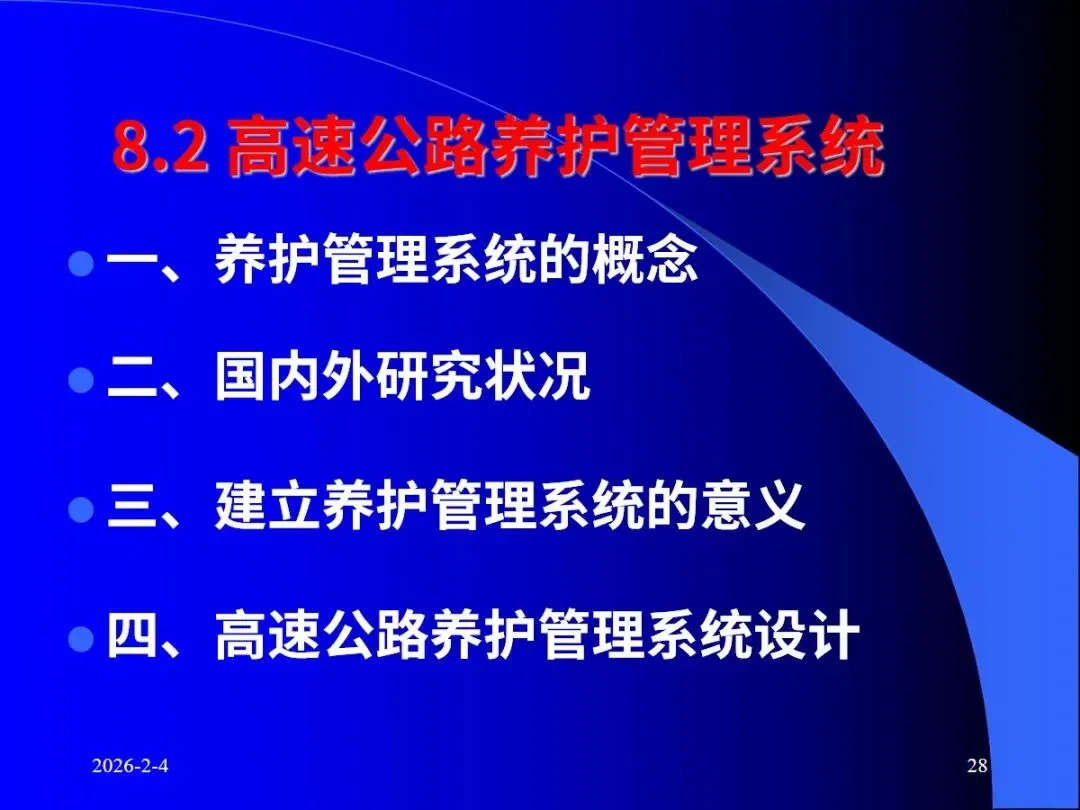 8.2 高速公路养护管理系统

- 一、养护管理系统的概念
- 二、国内外研究状况
- 三、建立养护管理系统的意义
- 四、高速公路养护管理系统设计

2026-2-4

28